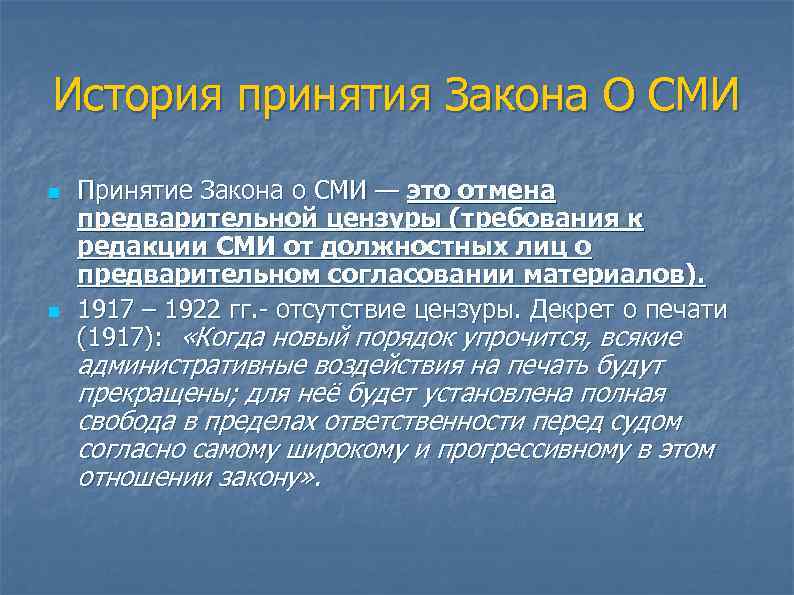 История принятия Закона О СМИ

Принятие Закона о СМИ — это отмена предварительной цензуры (требования к редакции СМИ от должностных лиц о предварительном согласовании материалов).

1917 – 1922 гг.- отсутствие цензуры. Декрет о печати (1917): «Когда новый порядок упрочится, всякие административные воздействия на печать будут прекращены; для неё будет установлена полная свобода в пределах ответственности перед судом согласно самому широкому и прогрессивному в этом отношении закону».